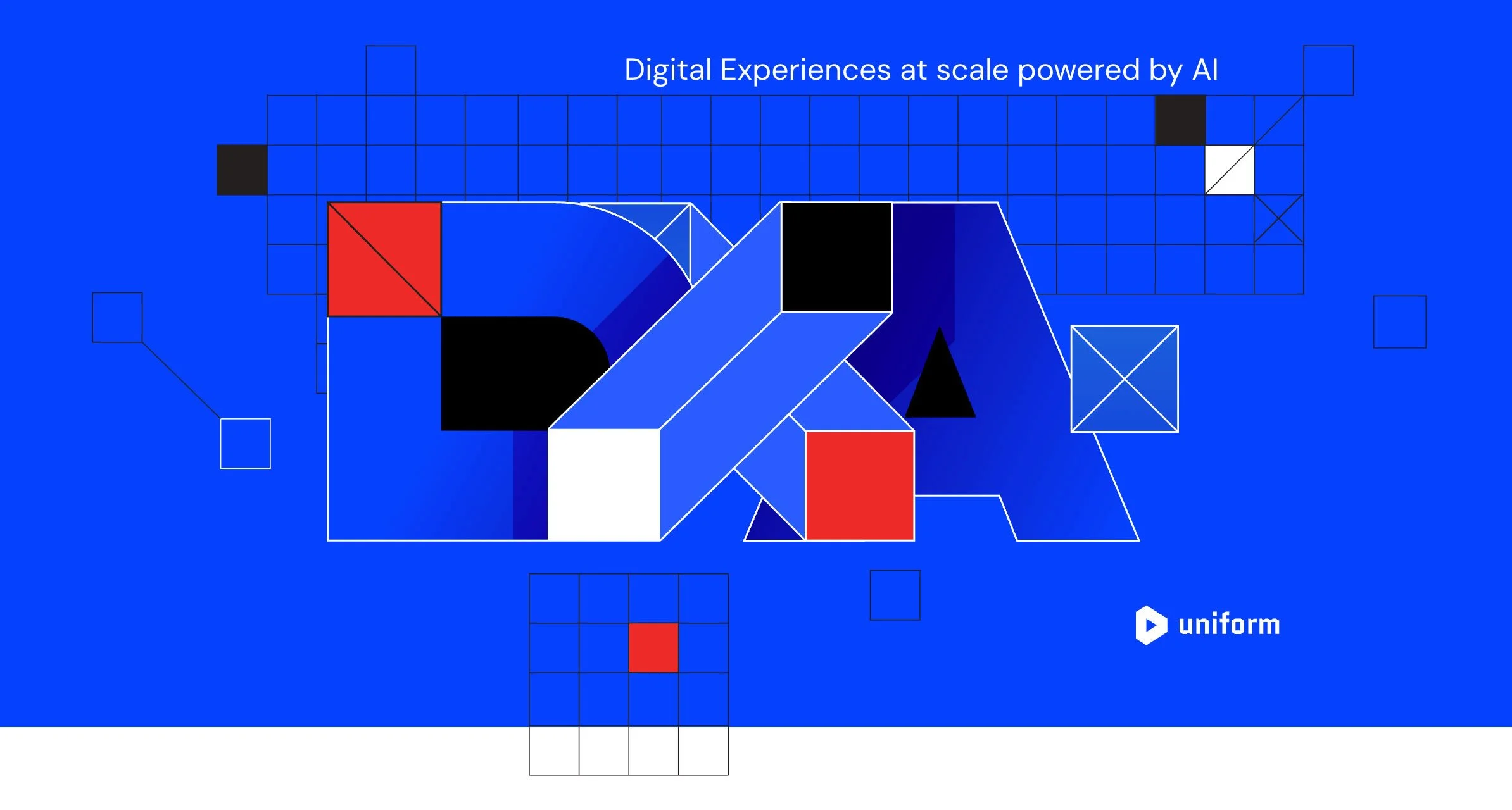 Digital Experiences at scale powered by AI

DXA

uniform